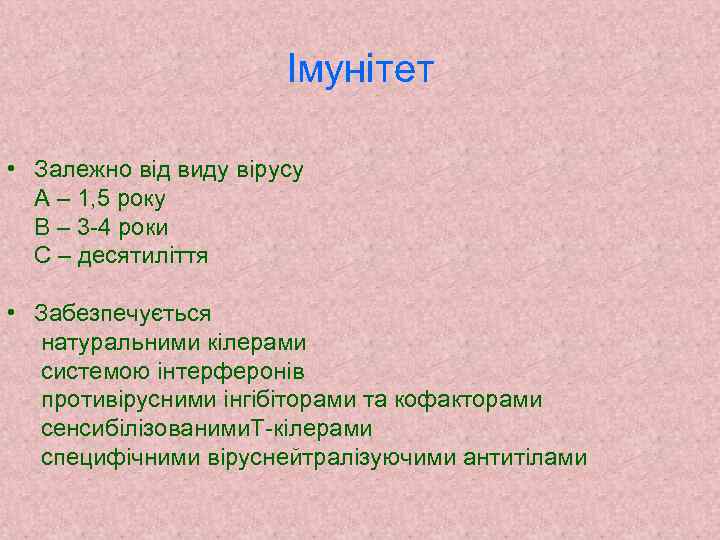 Імунітет

• Залежно від виду вірусу
А – 1,5 року
В – 3-4 роки
С – десятиліття

• Забезпечується
натуральними кілерами
системою інтерферонів
противірусними інгібіторами та кофакторами
сенсибілізованимиТ-кілерами
специфічними віруснейтралізуючими антитілами